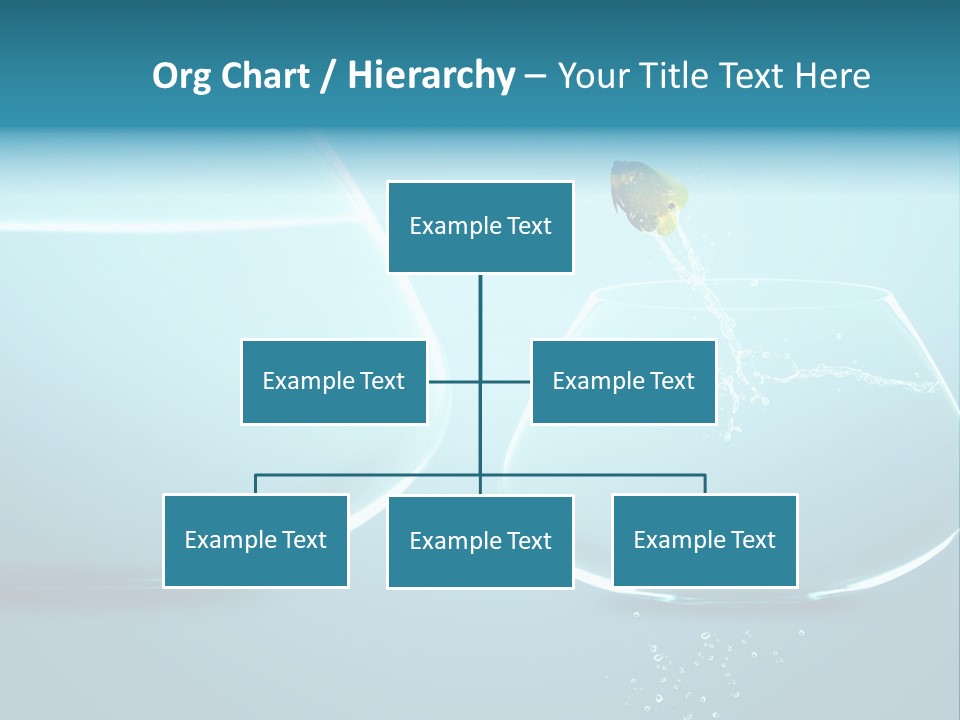 Org Chart / Hierarchy – Your Title Text Here

Example Text

Example Text

Example Text

Example Text

Example Text

Example Text